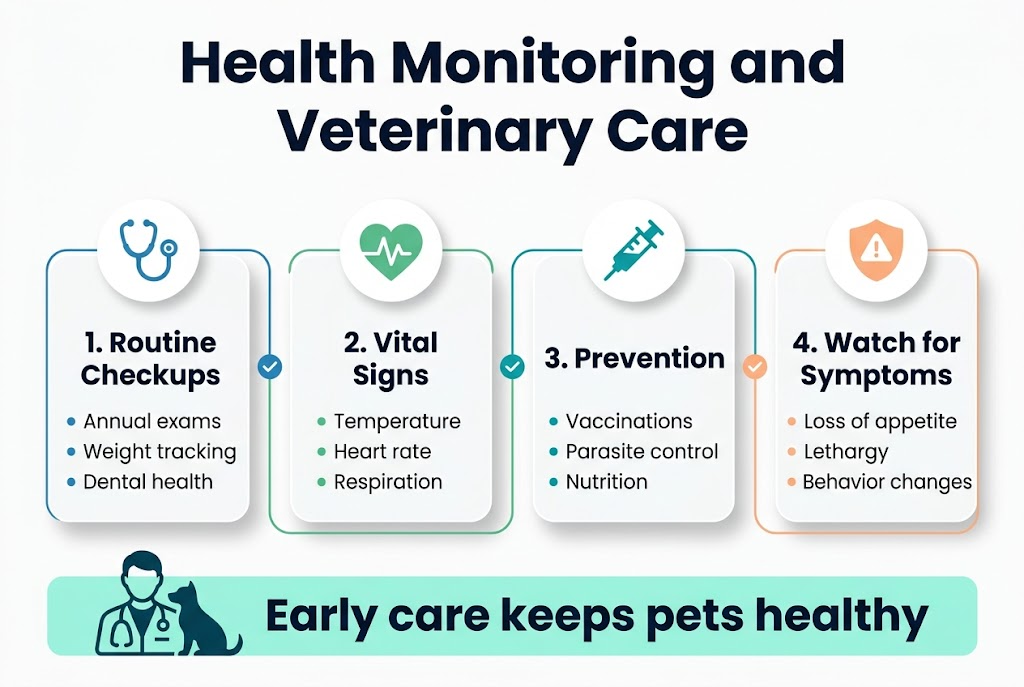 Health Monitoring and Veterinary Care

1. Routine Checkups
- Annual exams
- Weight tracking
- Dental health

2. Vital Signs
- Temperature
- Heart rate
- Respiration

3. Prevention
- Vaccinations
- Parasite control
- Nutrition

4. Watch for Symptoms
- Loss of appetite
- Lethargy
- Behavior changes

Early care keeps pets healthy